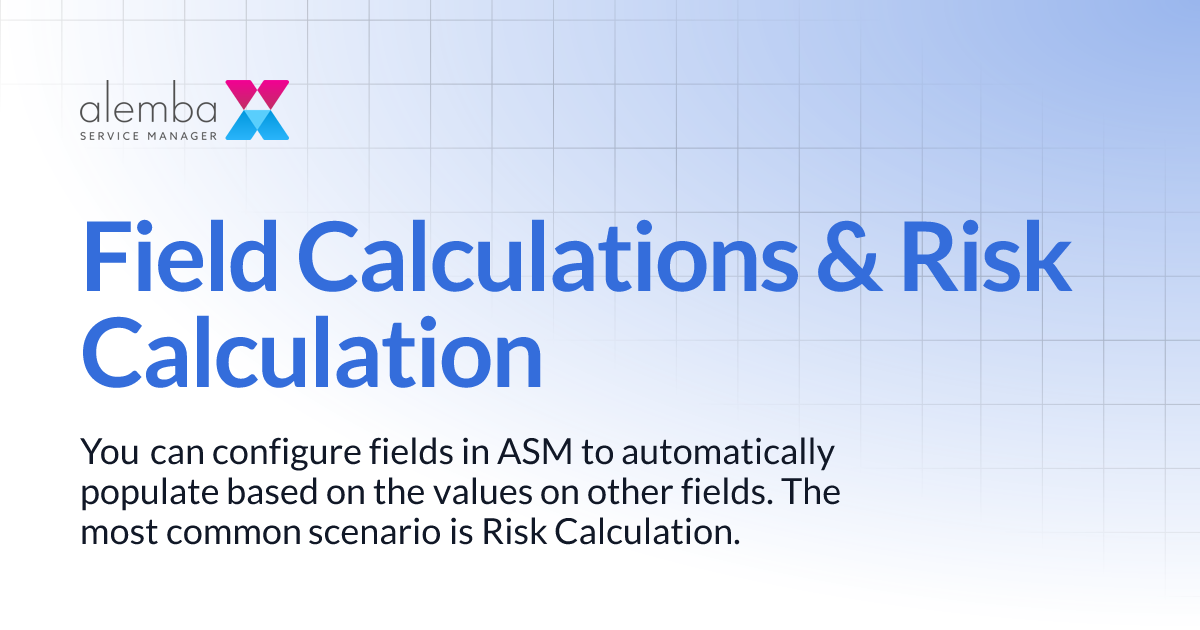 alemba
SERVICE MANAGER

Field Calculations & Risk Calculation

You can configure fields in ASM to automatically populate based on the values on other fields. The most common scenario is Risk Calculation.